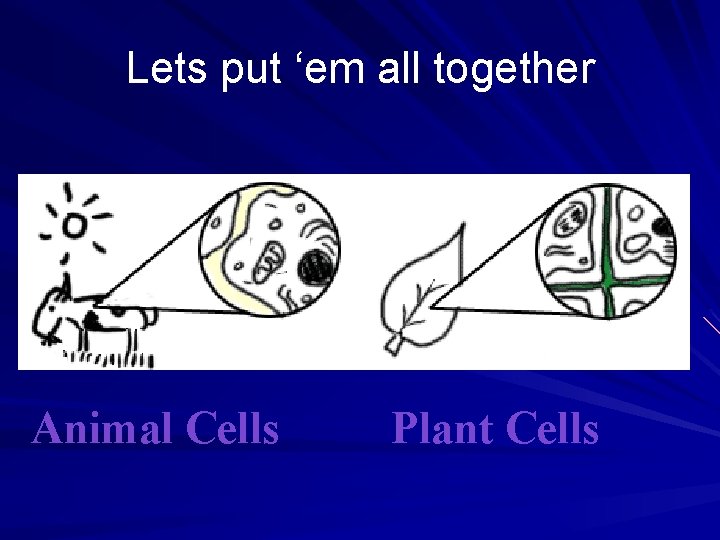 Lets put ‘em all together

Animal Cells

Plant Cells